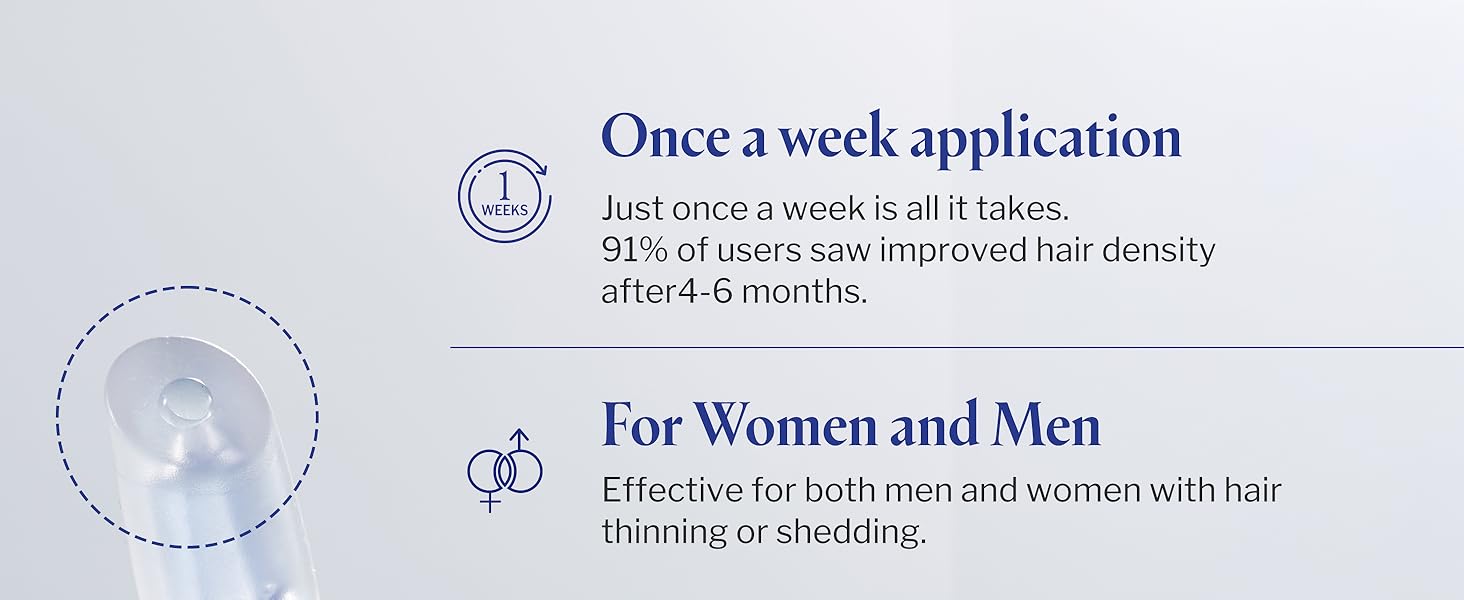 1
WEEKS

Once a week application

Just once a week is all it takes.
91% of users saw improved hair density after4-6 months.

For Women and Men

Effective for both men and women with hair thinning or shedding.